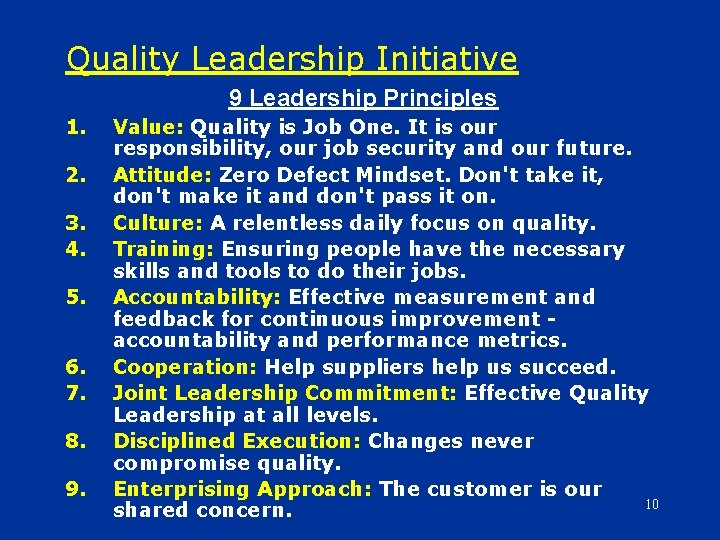 Quality Leadership Initiative

9 Leadership Principles

1. Value: Quality is Job One. It is our responsibility, our job security and our future.
2. Attitude: Zero Defect Mindset. Don't take it, don't make it and don't pass it on.
3. Culture: A relentless daily focus on quality.
4. Training: Ensuring people have the necessary skills and tools to do their jobs.
5. Accountability: Effective measurement and feedback for continuous improvement - accountability and performance metrics.
6. Cooperation: Help suppliers help us succeed.
7. Joint Leadership Commitment: Effective Quality Leadership at all levels.
8. Disciplined Execution: Changes never compromise quality.
9. Enterprising Approach: The customer is our shared concern.

10